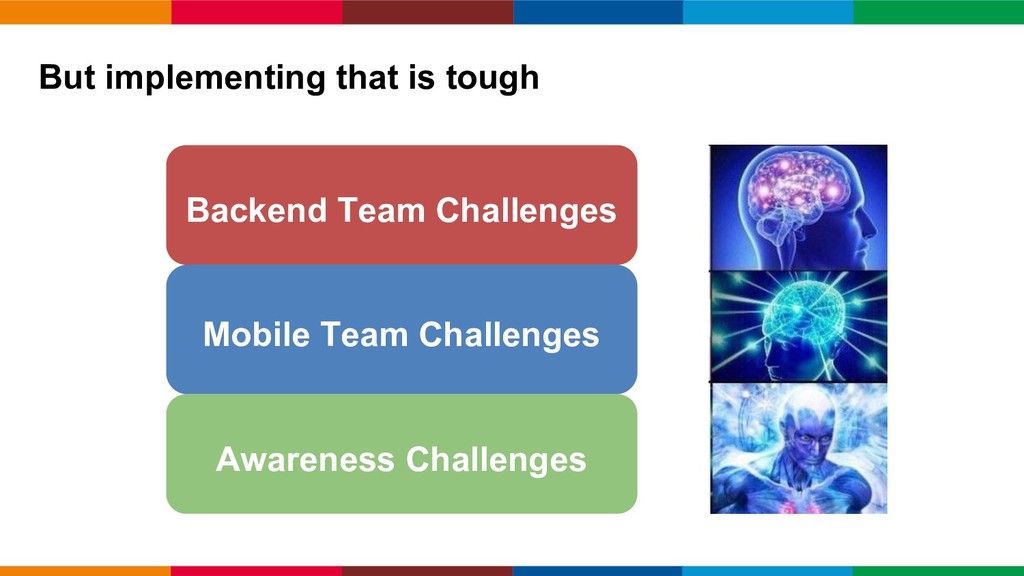 But implementing that is tough

Backend Team Challenges

Mobile Team Challenges

Awareness Challenges